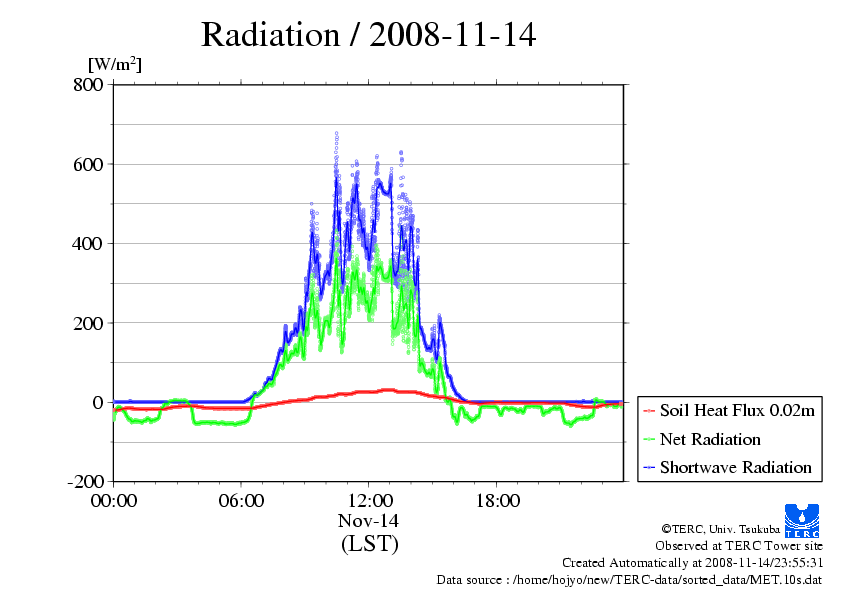 Radiation / 2008-11-14

[W/m$^2$]

800
600
400
200
0
-200

00:00
06:00
12:00
18:00

Nov-14
(LST)

Soil Heat Flux 0.02m
Net Radiation
Shortwave Radiation

TERC

©TERC, Univ. Tsukuba
Observed at TERC Tower site
Created Automatically at 2008-11-14/23:55:31
Data source : /home/hojyo/new/TERC-data/sorted_data/MET.10s.dat